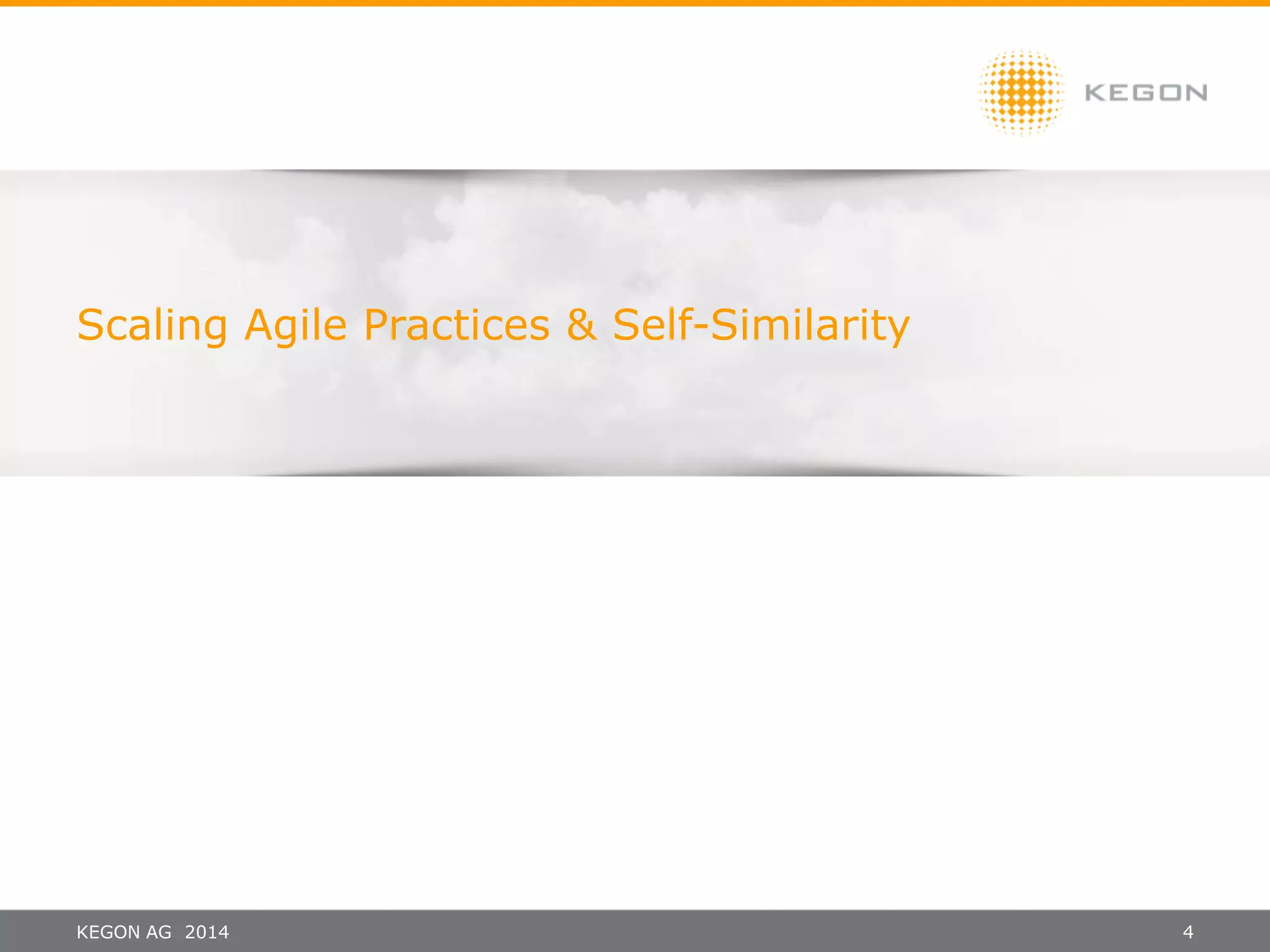 KEGON

Scaling Agile Practices & Self-Similarity

KEGON AG 2014

4